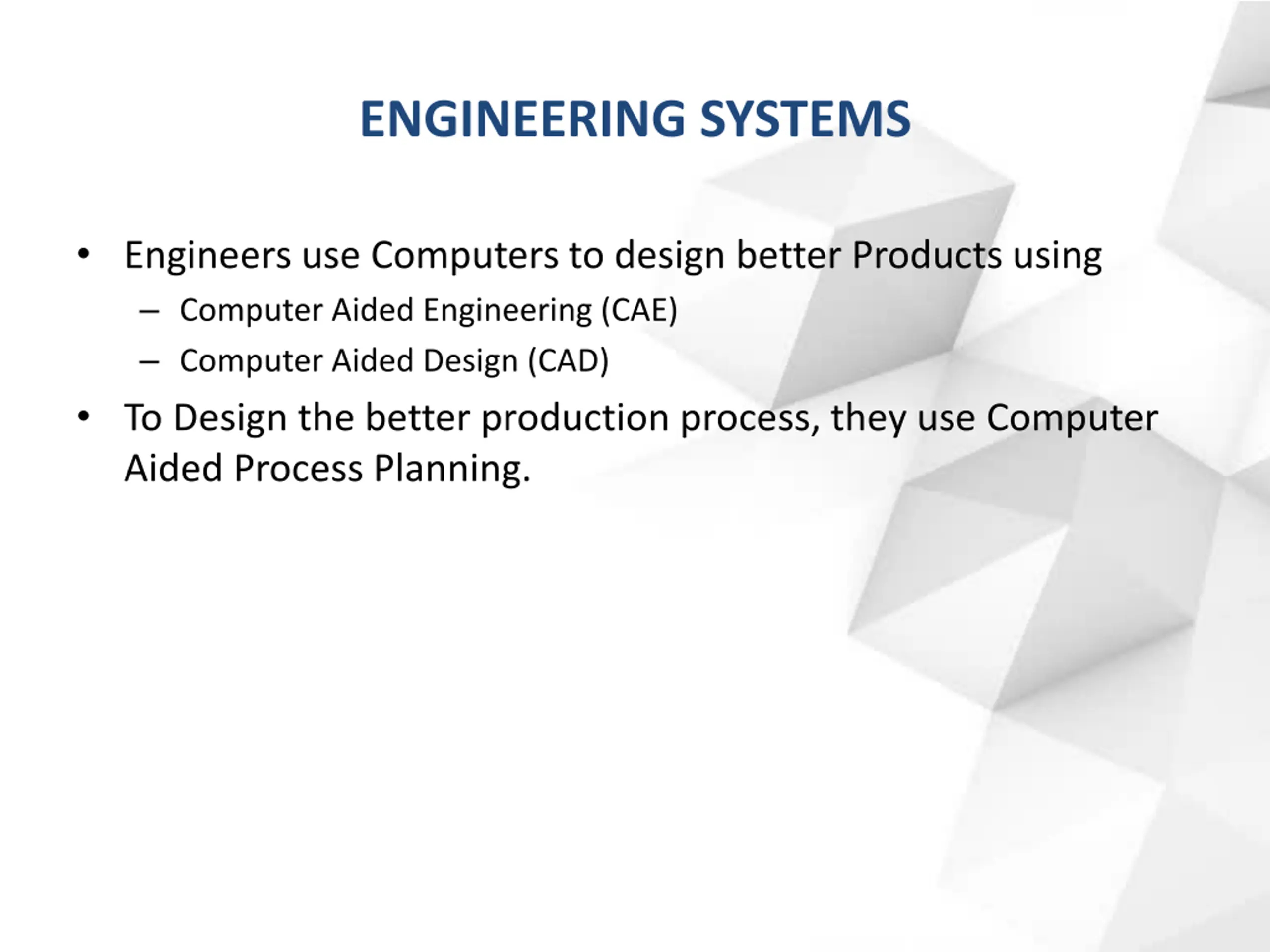 ENGINEERING SYSTEMS

• Engineers use Computers to design better Products using
  – Computer Aided Engineering (CAE)
  – Computer Aided Design (CAD)
• To Design the better production process, they use Computer Aided Process Planning.